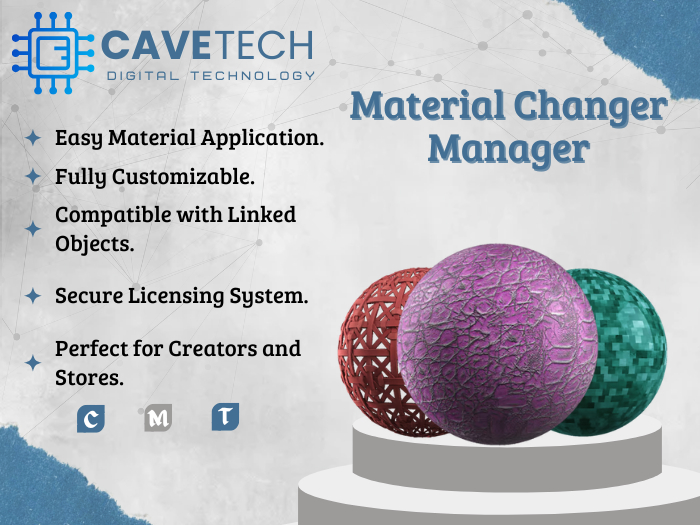 CAVETECH
DIGITAL TECHNOLOGY

Material Changer Manager

Easy Material Application.

Fully Customizable.

Compatible with Linked Objects.

Secure Licensing System.

Perfect for Creators and Stores.

C M T